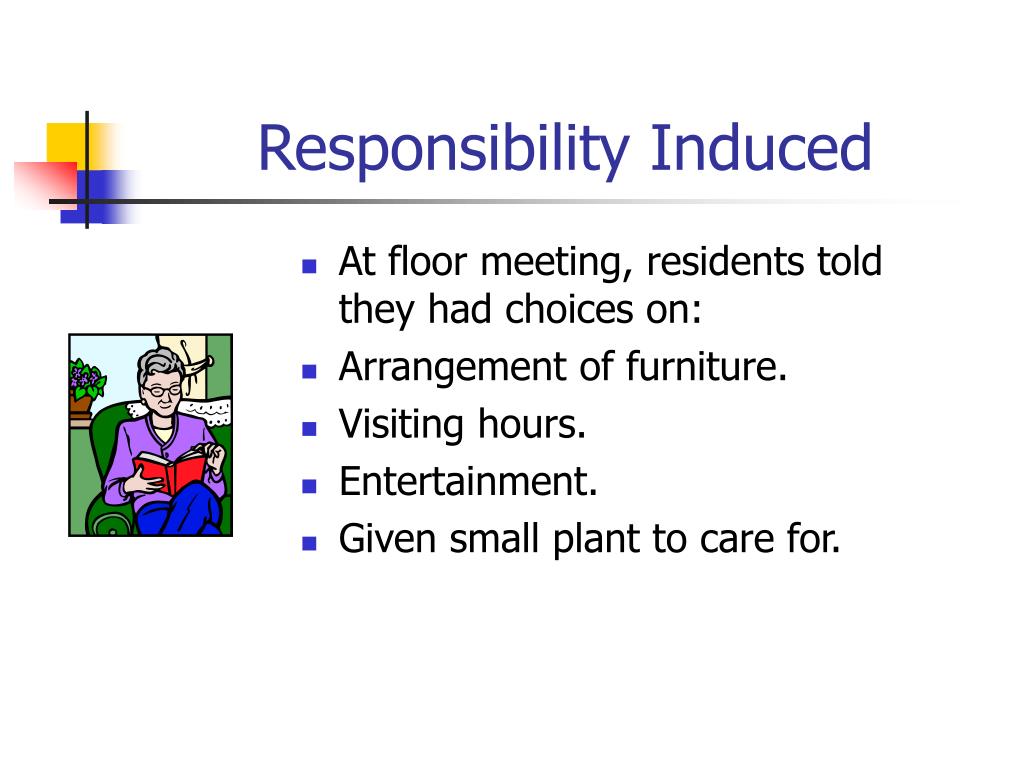 Responsibility Induced

- At floor meeting, residents told they had choices on:
- Arrangement of furniture.
- Visiting hours.
- Entertainment.
- Given small plant to care for.